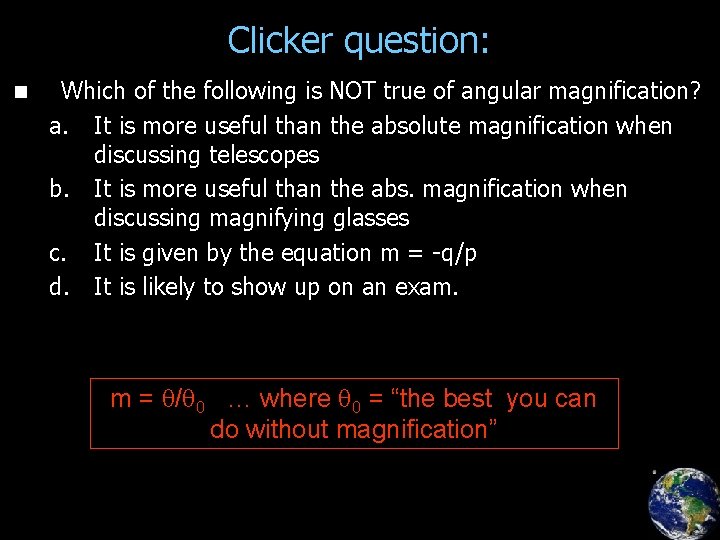 Clicker question:

■ Which of the following is NOT true of angular magnification?

a. It is more useful than the absolute magnification when discussing telescopes
b. It is more useful than the abs. magnification when discussing magnifying glasses
c. It is given by the equation m = -q/p
d. It is likely to show up on an exam.

$m = \theta/\theta_0$ … where $\theta_0$ = “the best you can do without magnification”